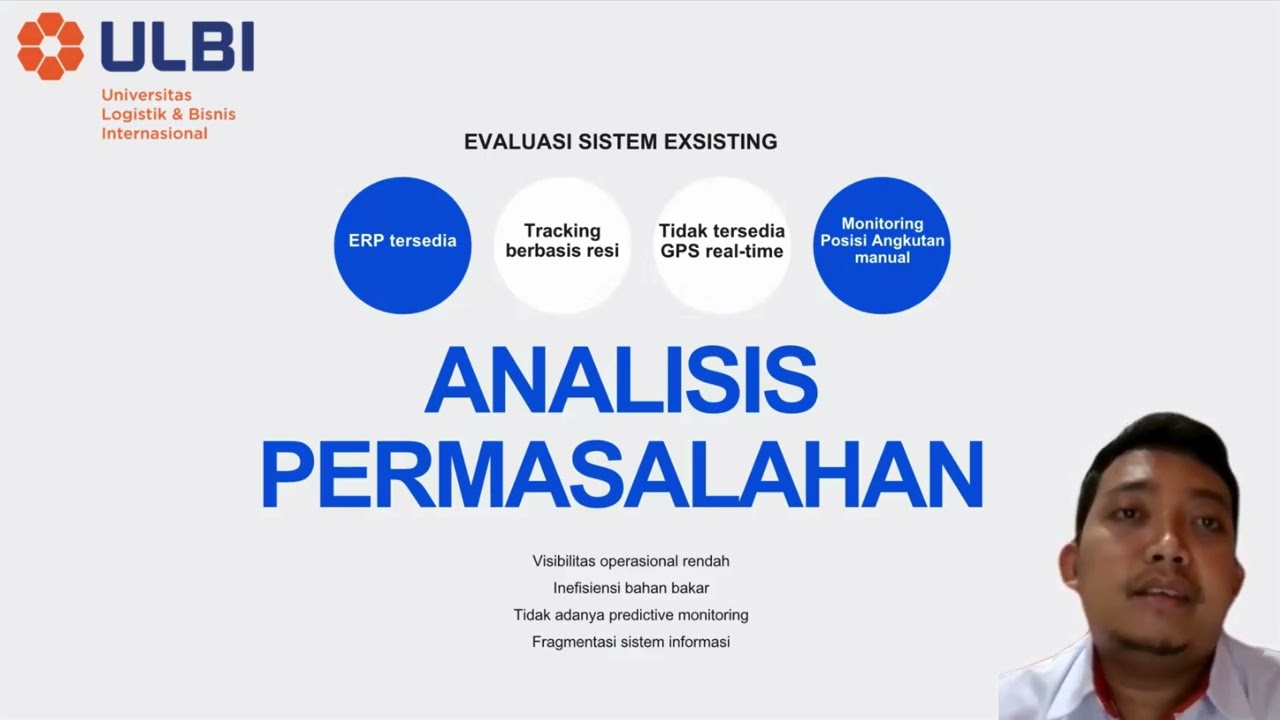 ULBI
Universitas
Logistik & Bisnis
Internasional

EVALUASI SISTEM EXSISTING

ERP tersedia

Tracking
berbasis resi

Tidak tersedia
GPS real-time

Monitoring
Posisi Angkutan
manual

ANALISIS
PERMASALAHAN

Visibilitas operasional rendah
Inefisiensi bahan bakar
Tidak adanya predictive monitoring
Fragmentasi sistem informasi